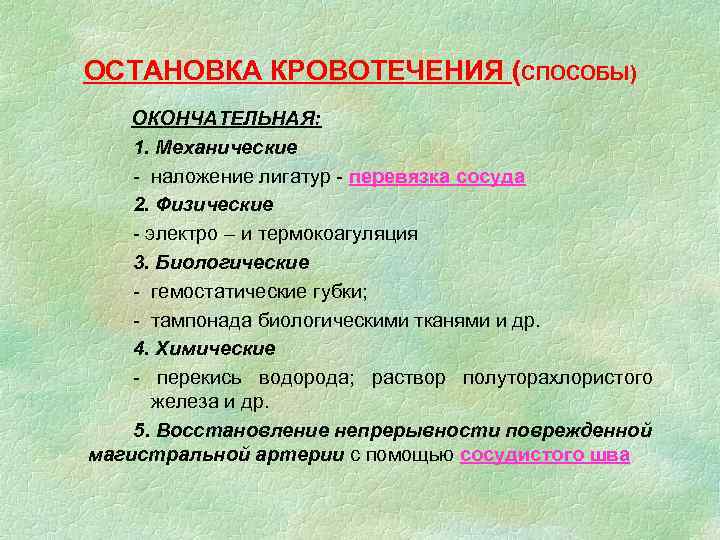 ОСТАНОВКА КРОВОТЕЧЕНИЯ (СПОСОБЫ)

ОКОНЧАТЕЛЬНАЯ:

1. Механические

- наложение лигатур - перевязка сосуда

2. Физические

- электро – и термокоагуляция

3. Биологические

- гемостатические губки;

- тампонада биологическими тканями и др.

4. Химические

- перекись водорода; раствор полуторахлористого железа и др.

5. Восстановление непрерывности поврежденной магистральной артерии с помощью сосудистого шва